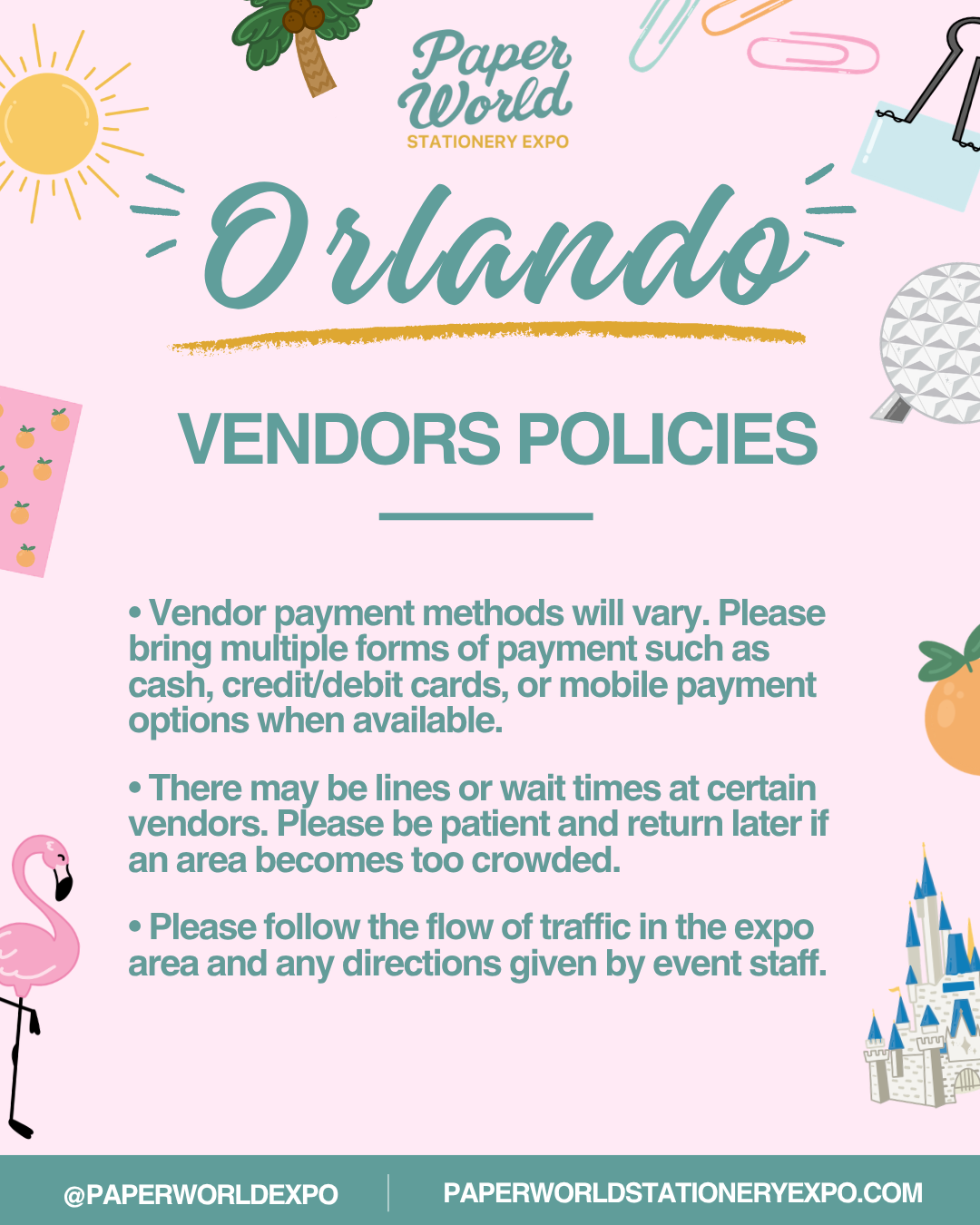 Paper World
STATIONERY EXPO

Orlando

VENDORS POLICIES

• Vendor payment methods will vary. Please bring multiple forms of payment such as cash, credit/debit cards, or mobile payment options when available.

• There may be lines or wait times at certain vendors. Please be patient and return later if an area becomes too crowded.

• Please follow the flow of traffic in the expo area and any directions given by event staff.

@PAPERWORLDEXPO
PAPERWORLDSTATIONERYEXPO.COM